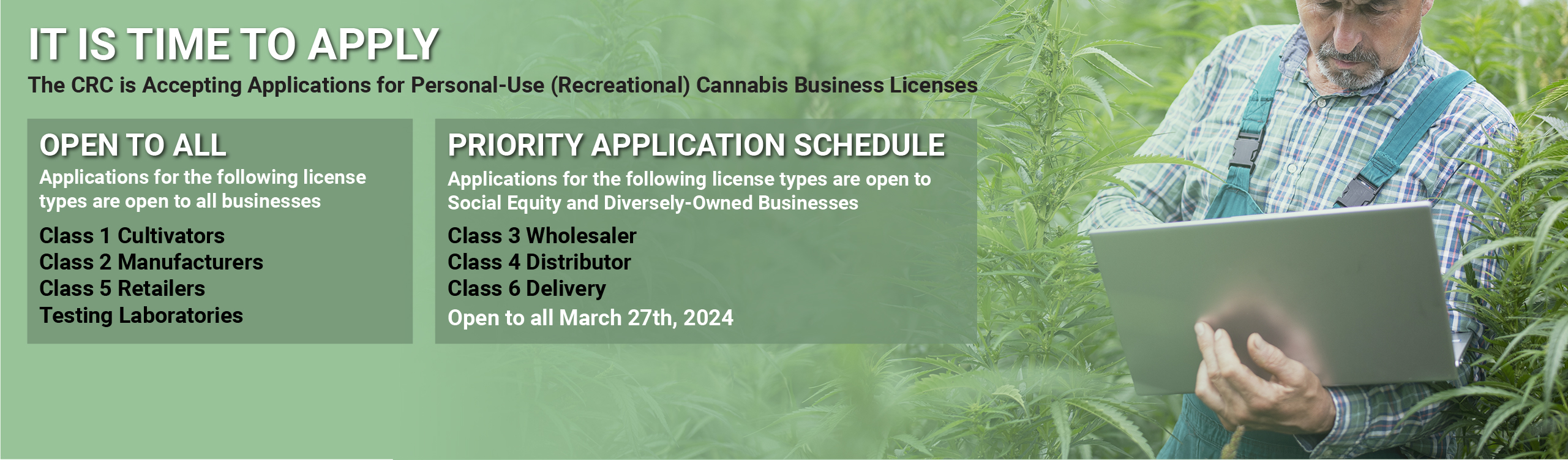 IT IS TIME TO APPLY

The CRC is Accepting Applications for Personal-Use (Recreational) Cannabis Business Licenses

OPEN TO ALL

Applications for the following license types are open to all businesses

Class 1 Cultivators
Class 2 Manufacturers
Class 5 Retailers
Testing Laboratories

PRIORITY APPLICATION SCHEDULE

Applications for the following license types are open to Social Equity and Diversely-Owned Businesses

Class 3 Wholesaler
Class 4 Distributor
Class 6 Delivery
Open to all March 27th, 2024